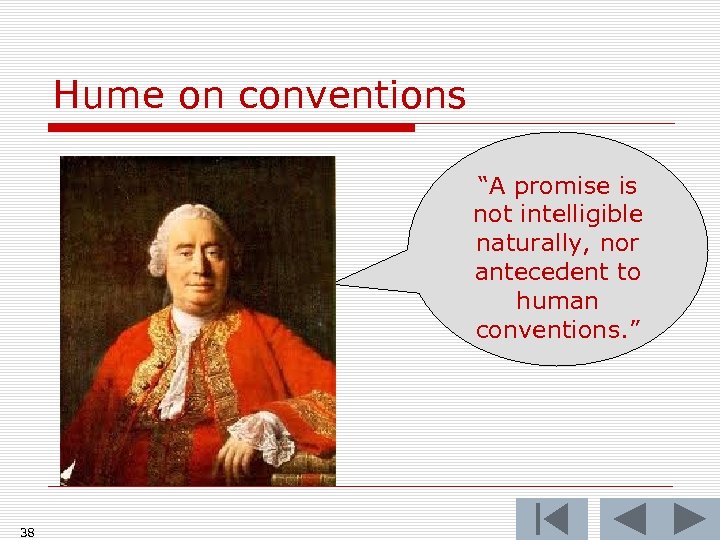 Hume on conventions

“A promise is not intelligible naturally, nor antecedent to human conventions.”

38